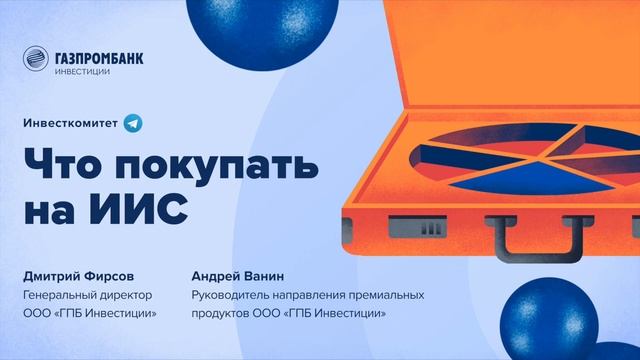 ГАЗПРОМБАНК
ИНВЕСТИЦИИ

Инвесткомитет

Что покупать на ИИС

Дмитрий Фирсов
Генеральный директор
ООО «ГПБ Инвестиции»

Андрей Ванин
Руководитель направления премиальных продуктов ООО «ГПБ Инвестиции»